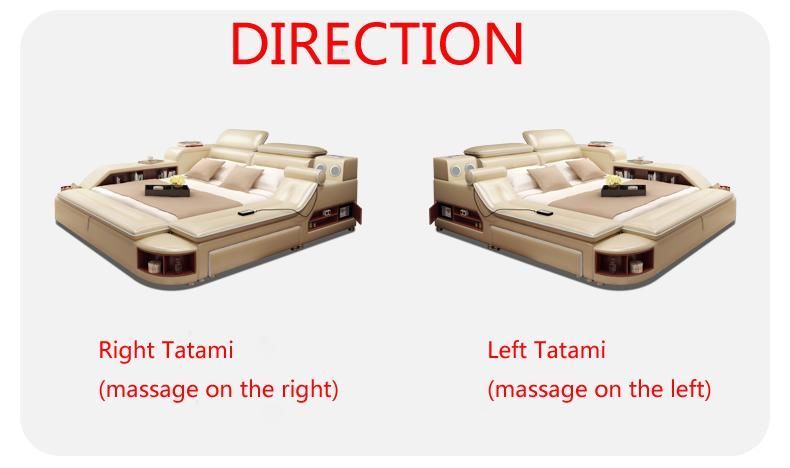 DIRECTION

Right Tatami
(massage on the right)

Left Tatami
(massage on the left)